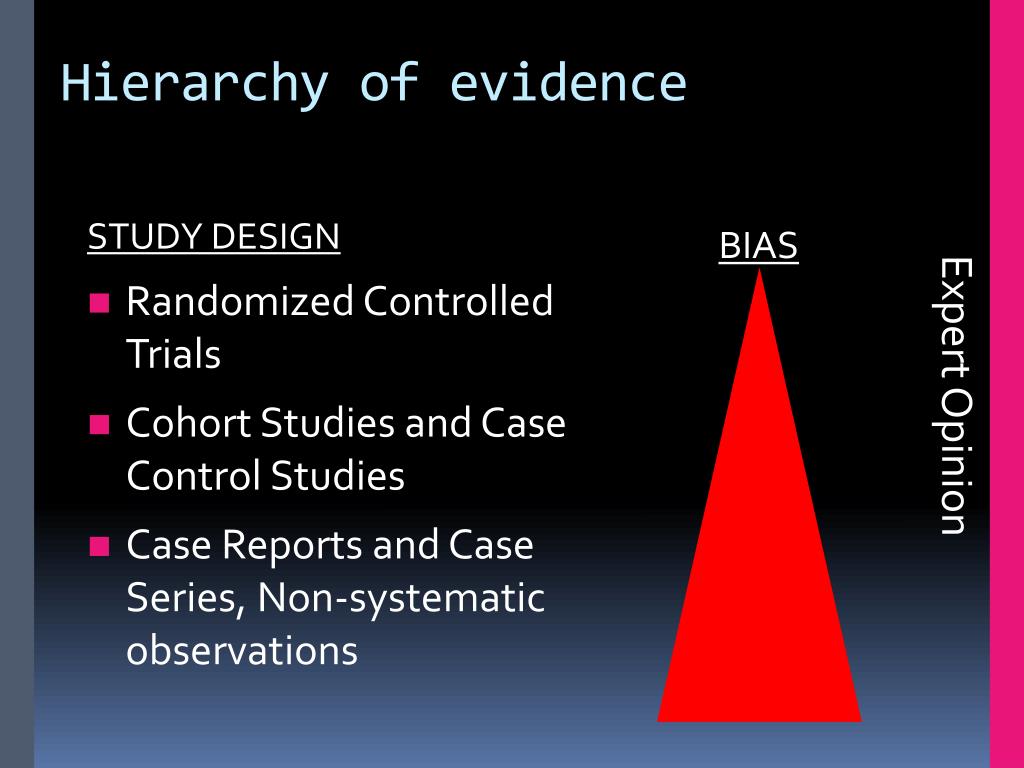 Hierarchy of evidence

STUDY DESIGN

Randomized Controlled Trials

Cohort Studies and Case Control Studies

Case Reports and Case Series, Non-systematic observations

BIAS

Expert Opinion